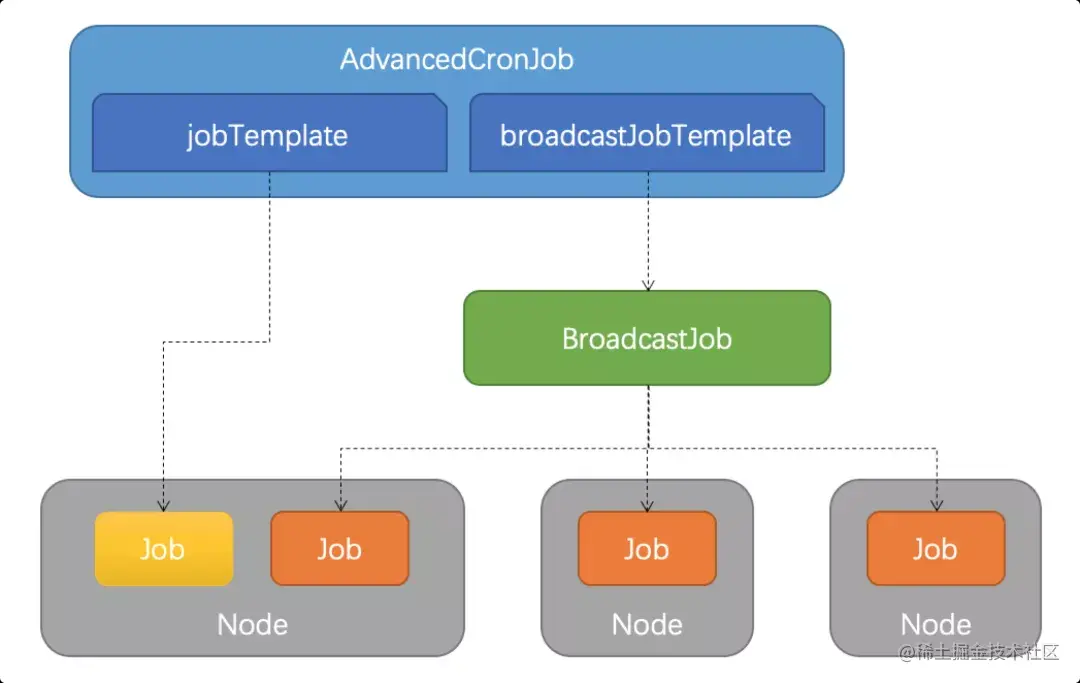 AdvancedCronJob

jobTemplate

broadcastJobTemplate

BroadcastJob

Job

Job

Node

Job

Node

Job

Node

@稀土掘金技术社区